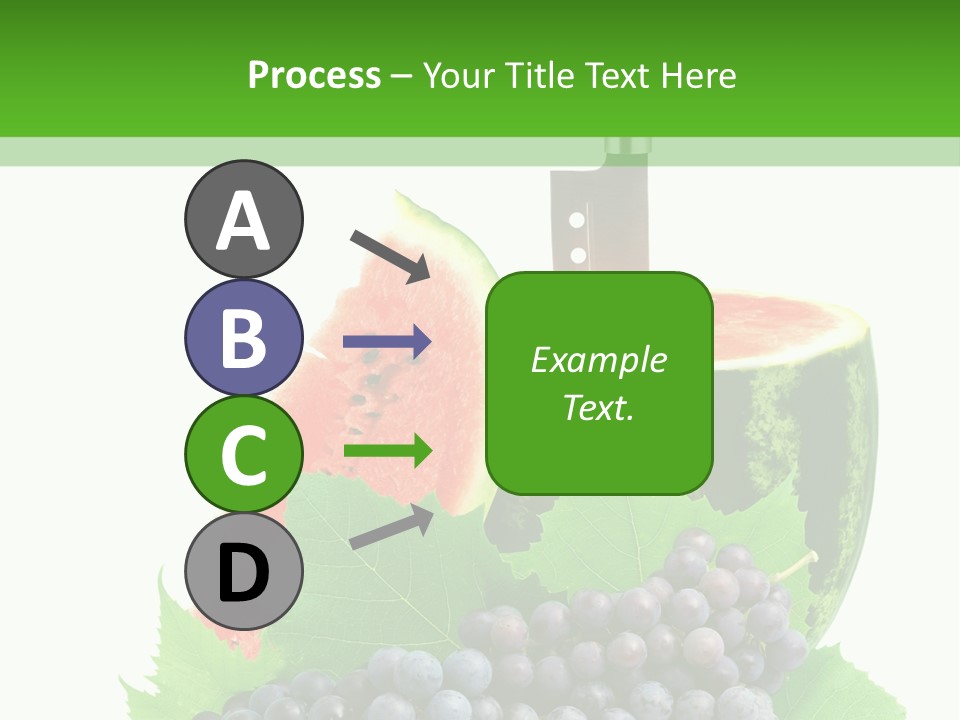 Process – Your Title Text Here

A

B

C

D

Example Text.